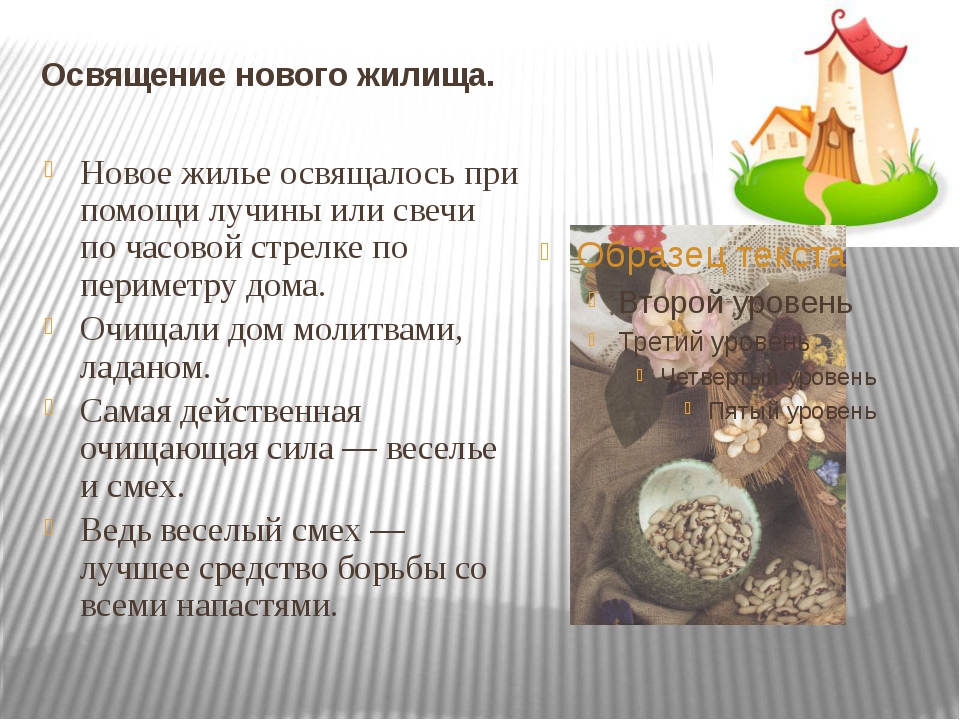 Освящение нового жилища.

Новое жилье освящалось при помощи лучины или свечи по часовой стрелке по периметру дома.

Очищали дом молитвами, ладаном.

Самая действенная очищающая сила — веселье и смех.

Ведь веселый смех — лучшее средство борьбы со всеми напастями.

Образец текста

Второй уровень

Третий уровень

Четвертый уровень

Пятый уровень